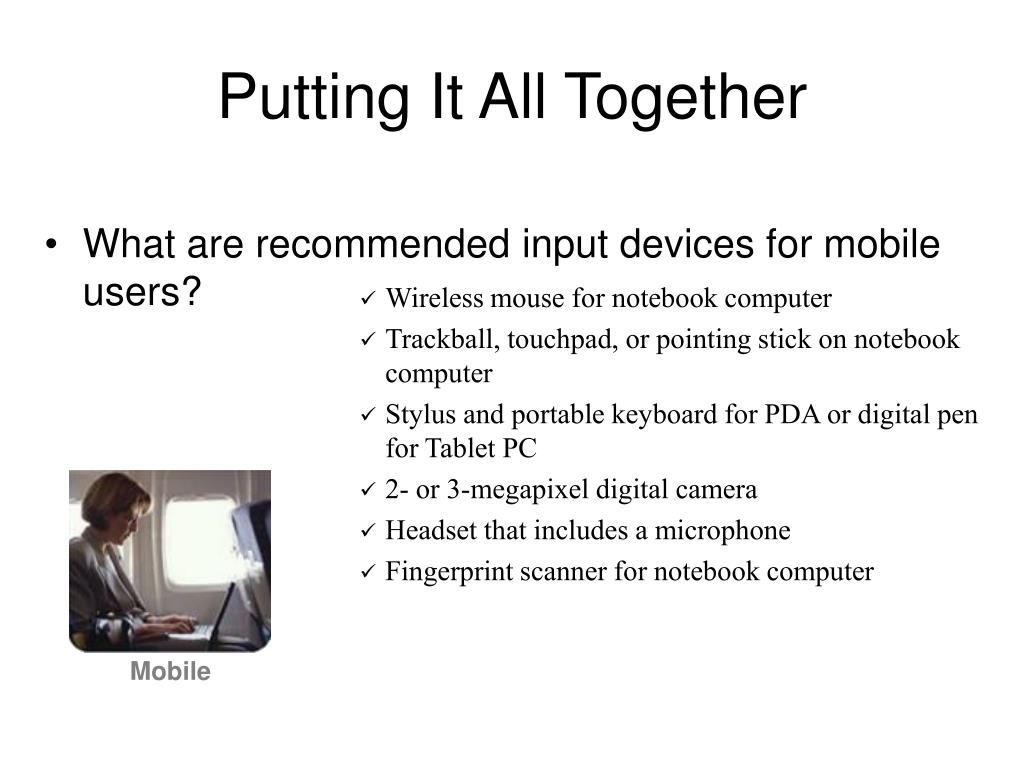 Putting It All Together

• What are recommended input devices for mobile users?

✓ Wireless mouse for notebook computer
✓ Trackball, touchpad, or pointing stick on notebook computer
✓ Stylus and portable keyboard for PDA or digital pen for Tablet PC
✓ 2- or 3-megapixel digital camera
✓ Headset that includes a microphone
✓ Fingerprint scanner for notebook computer

Mobile